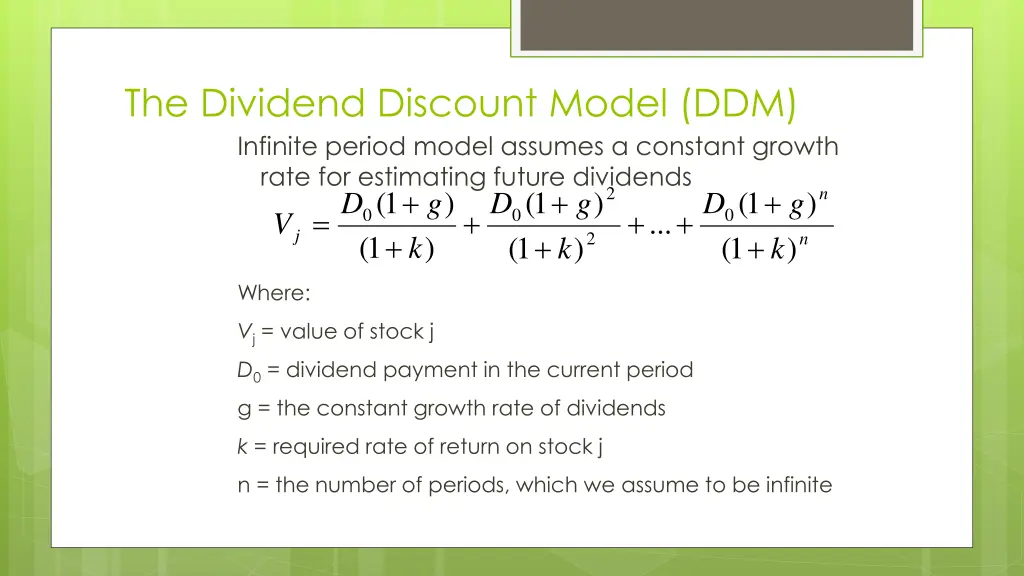 The Dividend Discount Model (DDM)

Infinite period model assumes a constant growth rate for estimating future dividends

$V_j = \frac{D_0(1+g)}{(1+k)} + \frac{D_0(1+g)^2}{(1+k)^2} + ... + \frac{D_0(1+g)^n}{(1+k)^n}$

Where:

$V_j$ = value of stock j

$D_0$ = dividend payment in the current period

g = the constant growth rate of dividends

k = required rate of return on stock j

n = the number of periods, which we assume to be infinite